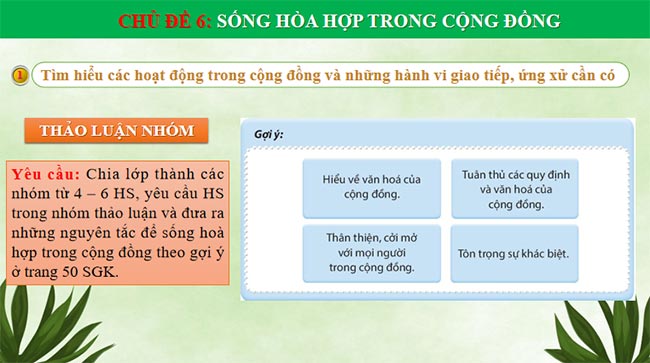 CHỦ ĐỀ 6: SỐNG HÒA HỢP TRONG CỘNG ĐỒNG

1 Tìm hiểu các hoạt động trong cộng đồng và những hành vi giao tiếp, ứng xử cần có

THẢO LUẬN NHÓM

Yêu cầu: Chia lớp thành các nhóm từ 4 – 6 HS, yêu cầu HS trong nhóm thảo luận và đưa ra những nguyên tắc để sống hoà hợp trong cộng đồng theo gợi ý ở trang 50 SGK.

Gợi ý:

Hiểu về văn hoá của cộng đồng.

Tuân thủ các quy định và văn hoá của cộng đồng.

Thân thiện, cởi mở với mọi người trong cộng đồng.

Tôn trọng sự khác biệt.